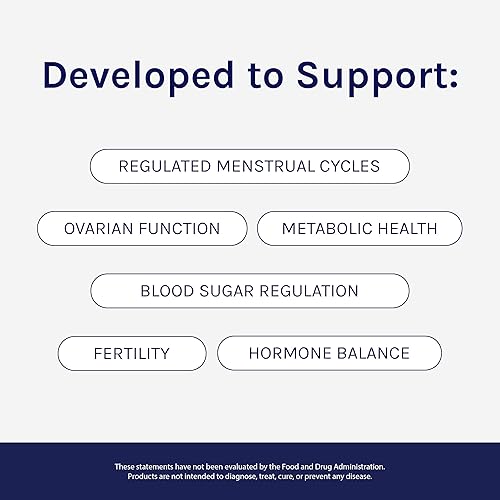 Developed to Support:

REGULATED MENSTRUAL CYCLES

OVARIAN FUNCTION

METABOLIC HEALTH

BLOOD SUGAR REGULATION

FERTILITY

HORMONE BALANCE

These statements have not been evaluated by the Food and Drug Administration. Products are not intended to diagnose, treat, cure, or prevent any disease.